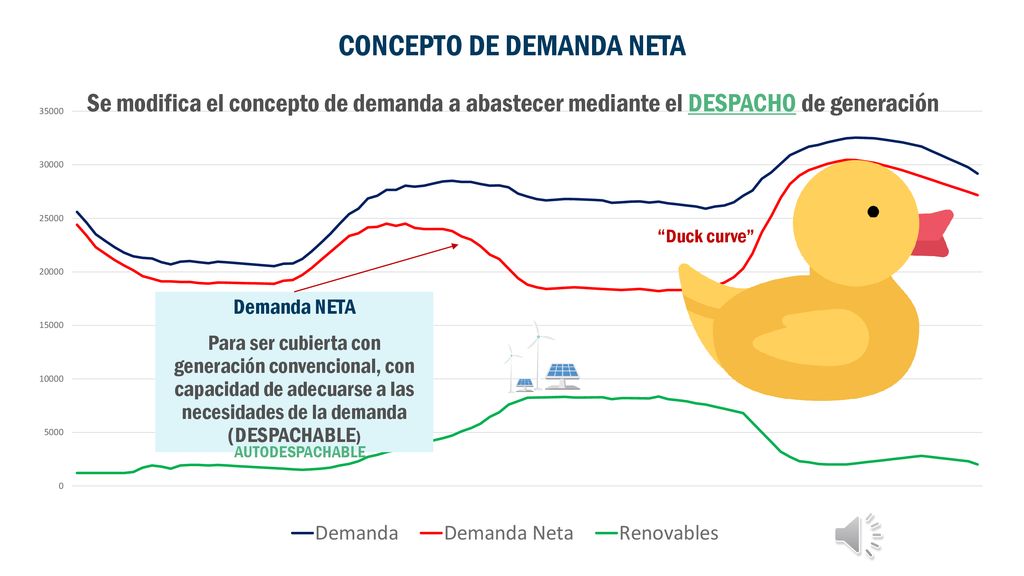 CONCEPTO DE DEMANDA NETA

Se modifica el concepto de demanda a abastecer mediante el DESPACHO de generación

35000
30000
25000
20000
15000
10000
5000
0

"Duck curve"

Demanda NETA

Para ser cubierta con generación convencional, con capacidad de adecuarse a las necesidades de la demanda (DESPACHABLE)

AUTODESPACHABLE

Demanda   Demanda Neta   Renovables